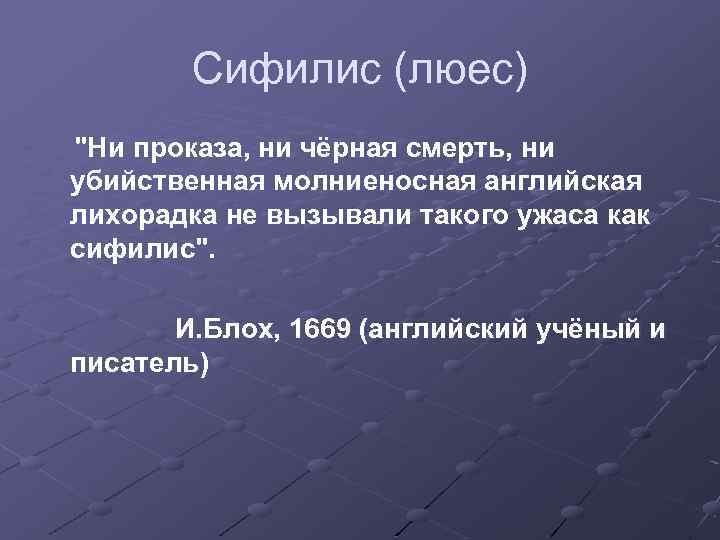 Сифилис (люес)

"Ни проказа, ни чёрная смерть, ни убийственная молниеносная английская лихорадка не вызывали такого ужаса как сифилис".

И.Блох, 1669 (английский учёный и писатель)